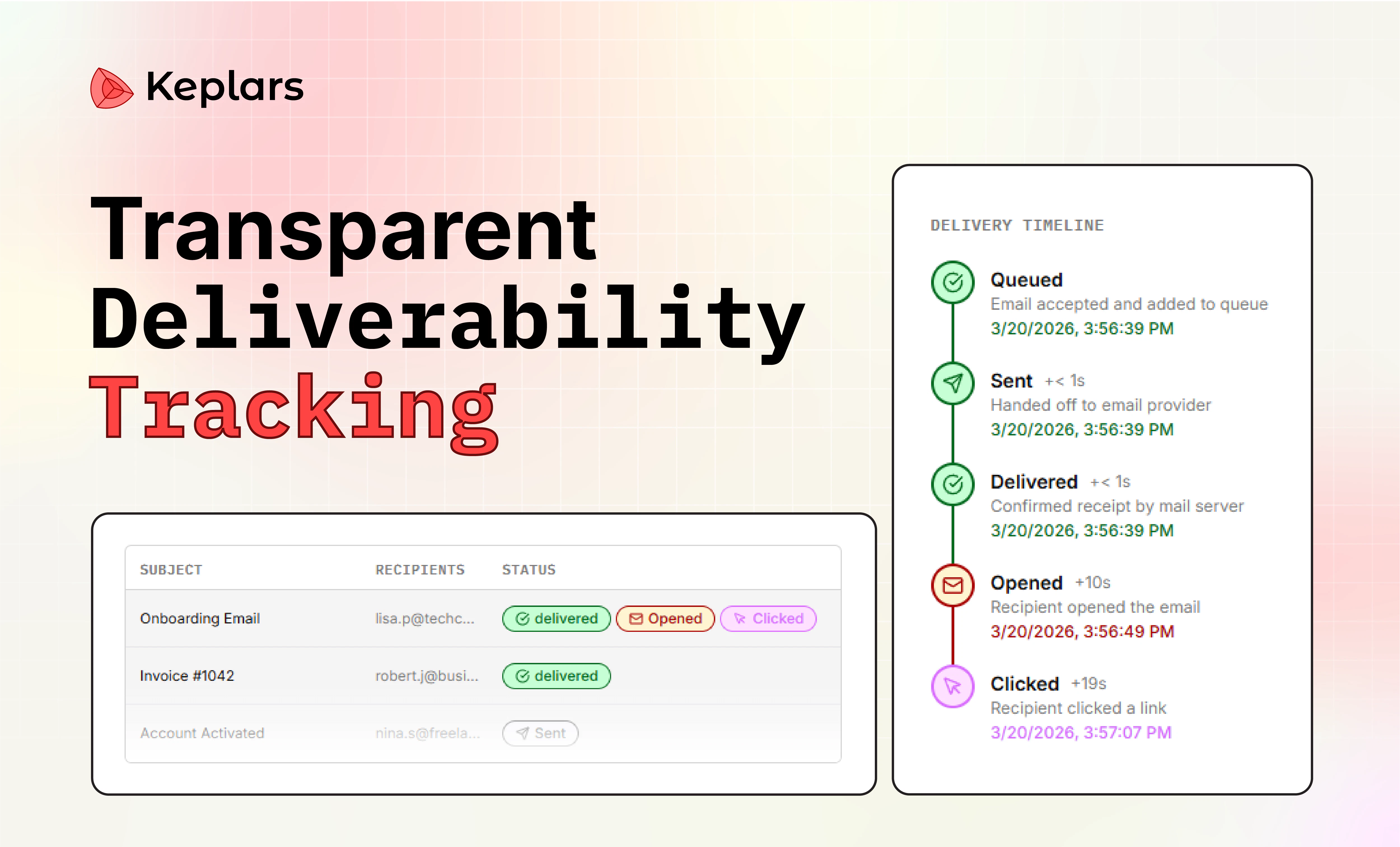 Keplars

Transparent Deliverability Tracking

| SUBJECT | RECIPIENTS | STATUS |
|---|---|---|
| Onboarding Email | lisa.p@techc... | delivered Opened Clicked |
| Invoice #1042 | robert.j@busi... | delivered |
| Account Activated | nina.s@freela... | Sent |

DELIVERY TIMELINE

Queued
Email accepted and added to queue
3/20/2026, 3:56:39 PM

Sent +< 1s
Handed off to email provider
3/20/2026, 3:56:39 PM

Delivered +< 1s
Confirmed receipt by mail server
3/20/2026, 3:56:39 PM

Opened +10s
Recipient opened the email
3/20/2026, 3:56:49 PM

Clicked +19s
Recipient clicked a link
3/20/2026, 3:57:07 PM